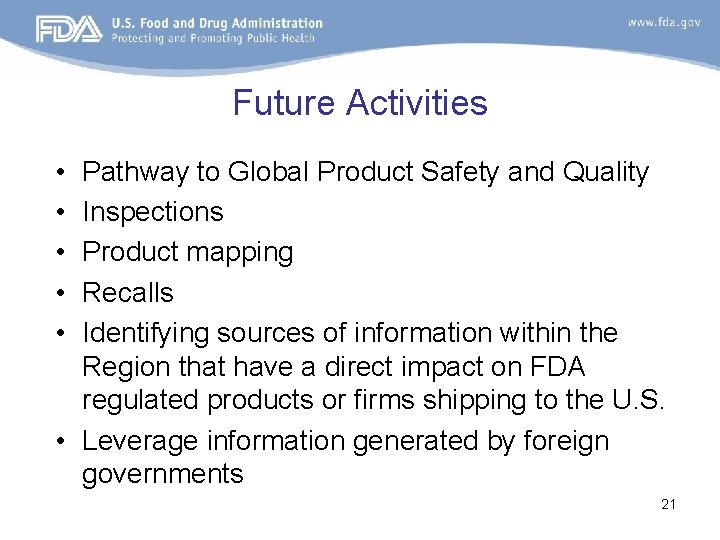 FDA U.S. Food and Drug Administration
Protecting and Promoting Public Health

www.fda.gov

Future Activities

• Pathway to Global Product Safety and Quality
• Inspections
• Product mapping
• Recalls
• Identifying sources of information within the Region that have a direct impact on FDA regulated products or firms shipping to the U.S.
• Leverage information generated by foreign governments

21